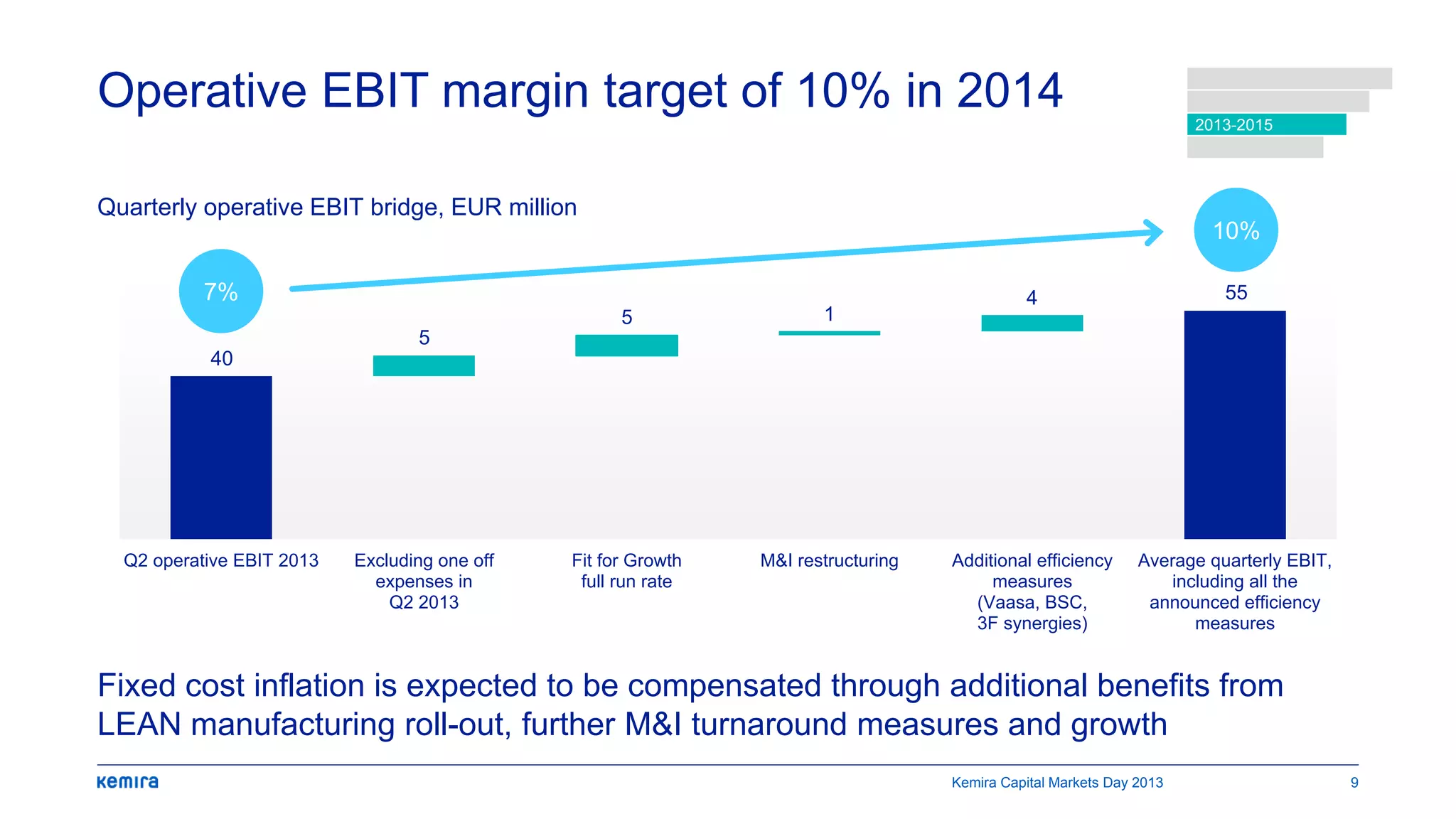 Operative EBIT margin target of 10% in 2014

2013-2015

Quarterly operative EBIT bridge, EUR million

7%

10%

40

5

5

1

4

55

Q2 operative EBIT 2013

Excluding one off expenses in Q2 2013

Fit for Growth full run rate

M&I restructuring

Additional efficiency measures (Vaasa, BSC, 3F synergies)

Average quarterly EBIT, including all the announced efficiency measures

Fixed cost inflation is expected to be compensated through additional benefits from LEAN manufacturing roll-out, further M&I turnaround measures and growth

kemira

Kemira Capital Markets Day 2013

9